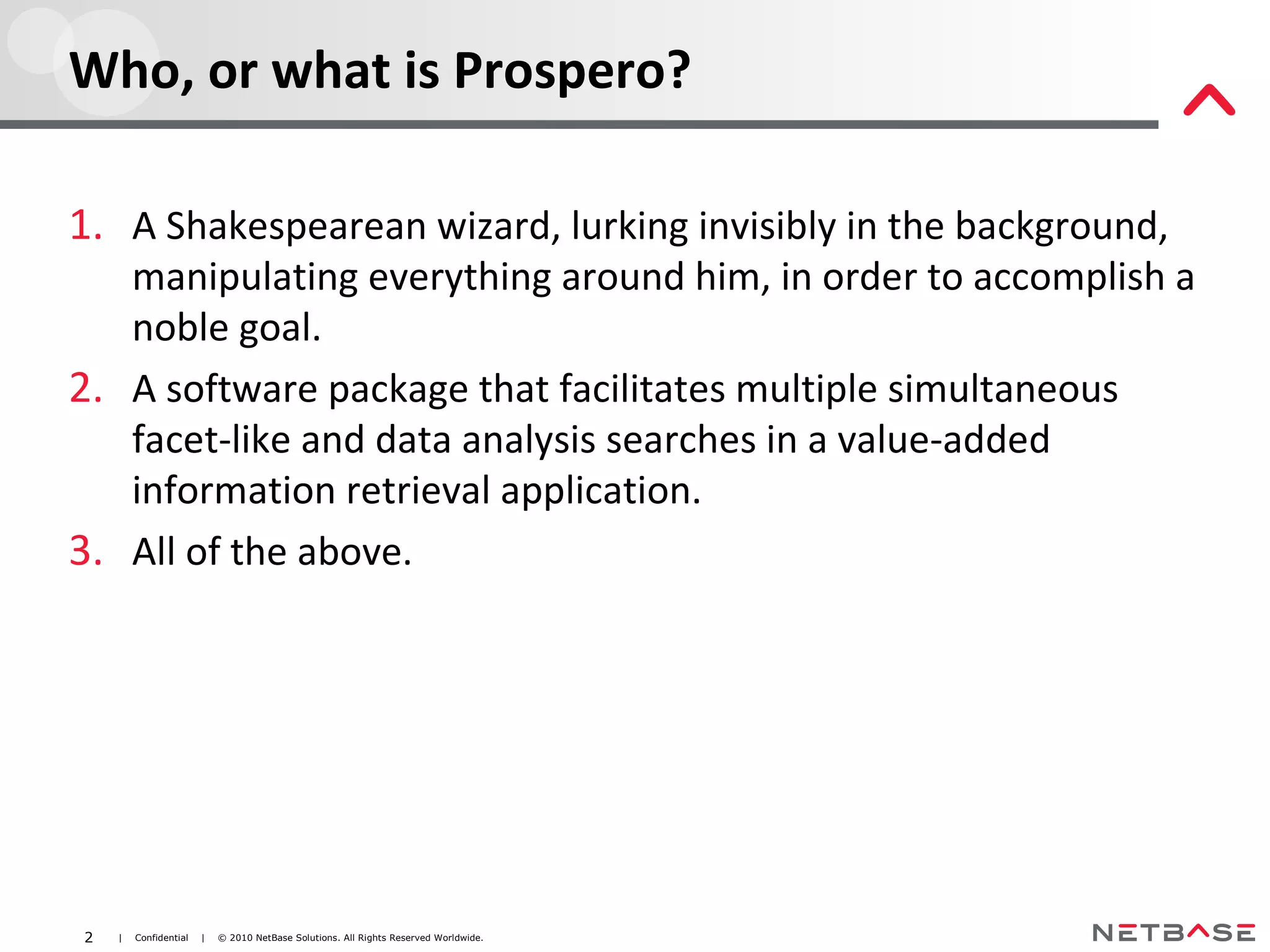 Who, or what is Prospero?

1. A Shakespearean wizard, lurking invisibly in the background, manipulating everything around him, in order to accomplish a noble goal.
2. A software package that facilitates multiple simultaneous facet-like and data analysis searches in a value-added information retrieval application.
3. All of the above.

2 | Confidential | © 2010 NetBase Solutions. All Rights Reserved Worldwide.

NETBASE